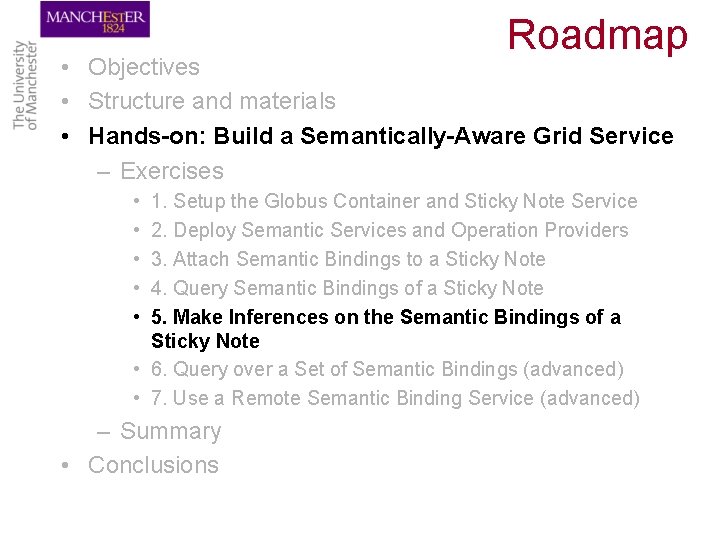 MANCHESTER
1824

The University of Manchester

Roadmap

• Objectives
• Structure and materials
• Hands-on: Build a Semantically-Aware Grid Service
– Exercises
• 1. Setup the Globus Container and Sticky Note Service
• 2. Deploy Semantic Services and Operation Providers
• 3. Attach Semantic Bindings to a Sticky Note
• 4. Query Semantic Bindings of a Sticky Note
• 5. Make Inferences on the Semantic Bindings of a Sticky Note
• 6. Query over a Set of Semantic Bindings (advanced)
• 7. Use a Remote Semantic Binding Service (advanced)
– Summary
• Conclusions